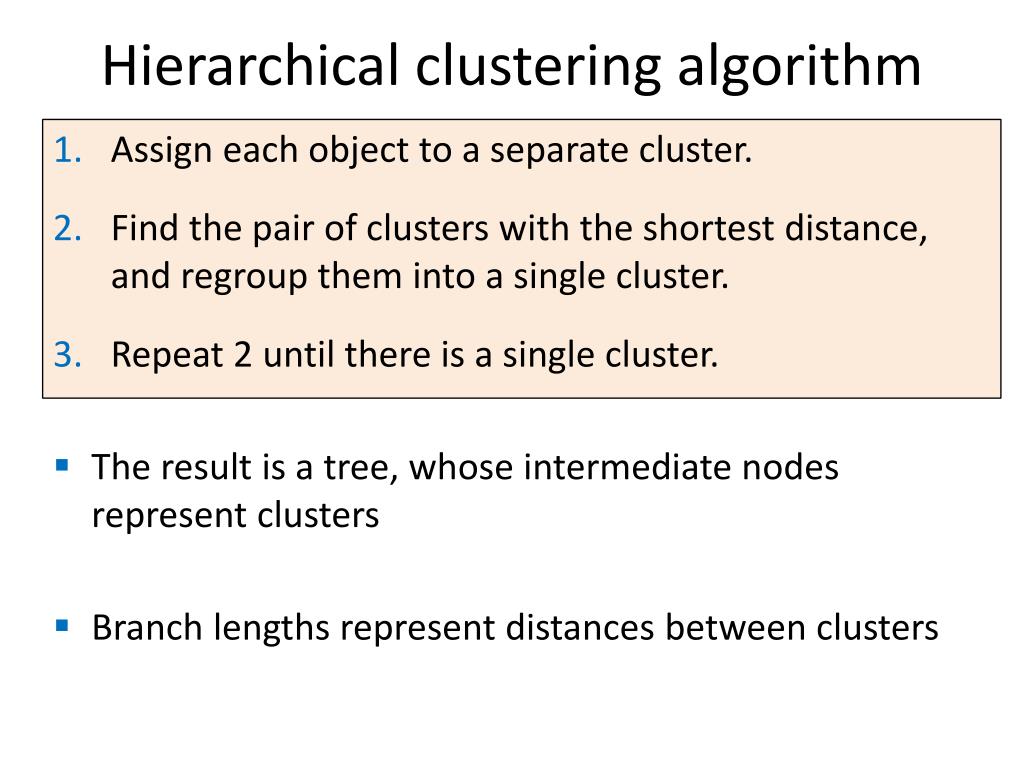 Hierarchical clustering algorithm

1. Assign each object to a separate cluster.

2. Find the pair of clusters with the shortest distance, and regroup them into a single cluster.

3. Repeat 2 until there is a single cluster.

▪ The result is a tree, whose intermediate nodes represent clusters

▪ Branch lengths represent distances between clusters